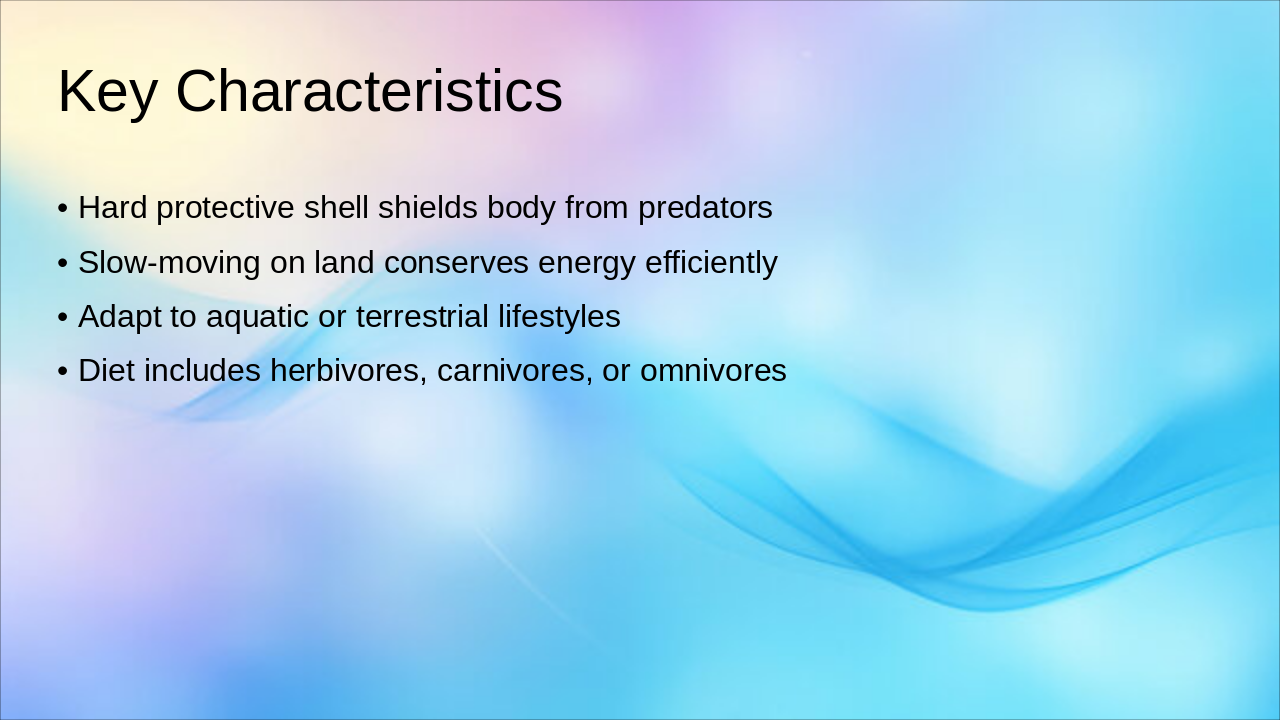 Key Characteristics

• Hard protective shell shields body from predators
• Slow-moving on land conserves energy efficiently
• Adapt to aquatic or terrestrial lifestyles
• Diet includes herbivores, carnivores, or omnivores